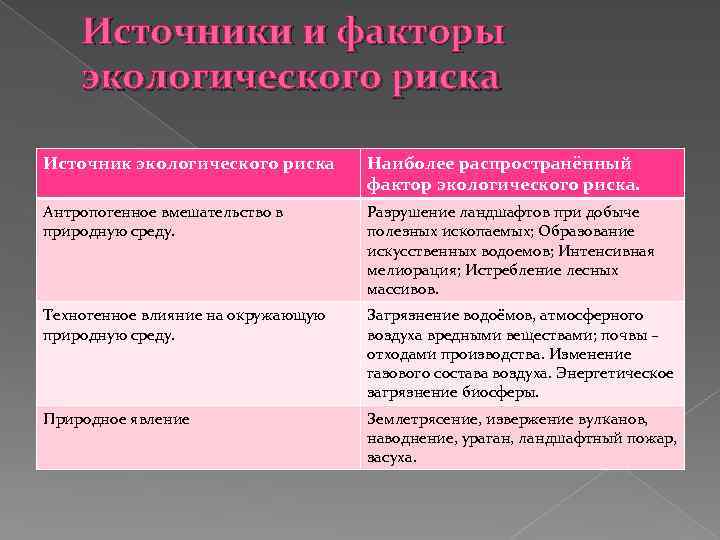 Источники и факторы экологического риска

| Источник экологического риска | Наиболее распространённый фактор экологического риска. |
|---|---|
| Антропогенное вмешательство в природную среду. | Разрушение ландшафтов при добыче полезных ископаемых; Образование искусственных водоемов; Интенсивная мелиорация; Истребление лесных массивов. |
| Техногенное влияние на окружающую природную среду. | Загрязнение водоёмов, атмосферного воздуха вредными веществами; почвы – отходами производства. Изменение газового состава воздуха. Энергетическое загрязнение биосферы. |
| Природное явление | Землетрясение, извержение вулканов, наводнение, ураган, ландшафтный пожар, засуха. |